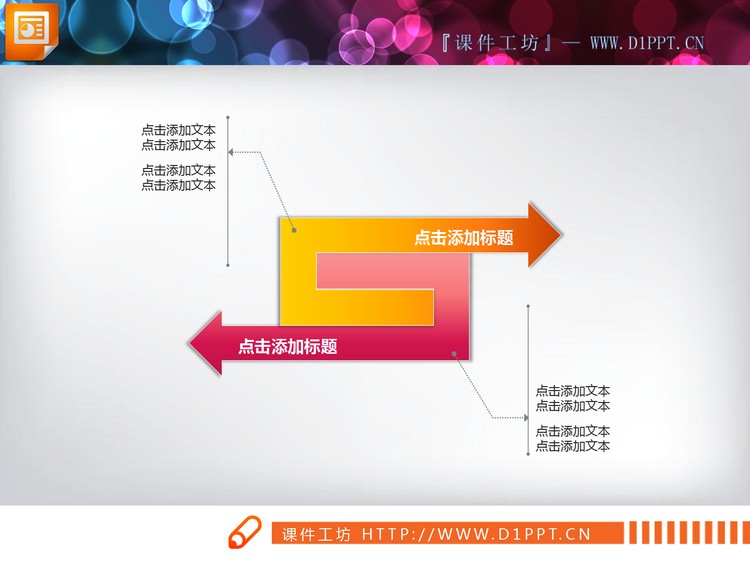 『课件工坊』— WWW.D1PPT.CN

点击添加文本
点击添加文本

点击添加文本
点击添加文本

点击添加标题

点击添加标题

点击添加文本
点击添加文本

点击添加文本
点击添加文本

课件工坊 HTTP://WWW.D1PPT.CN